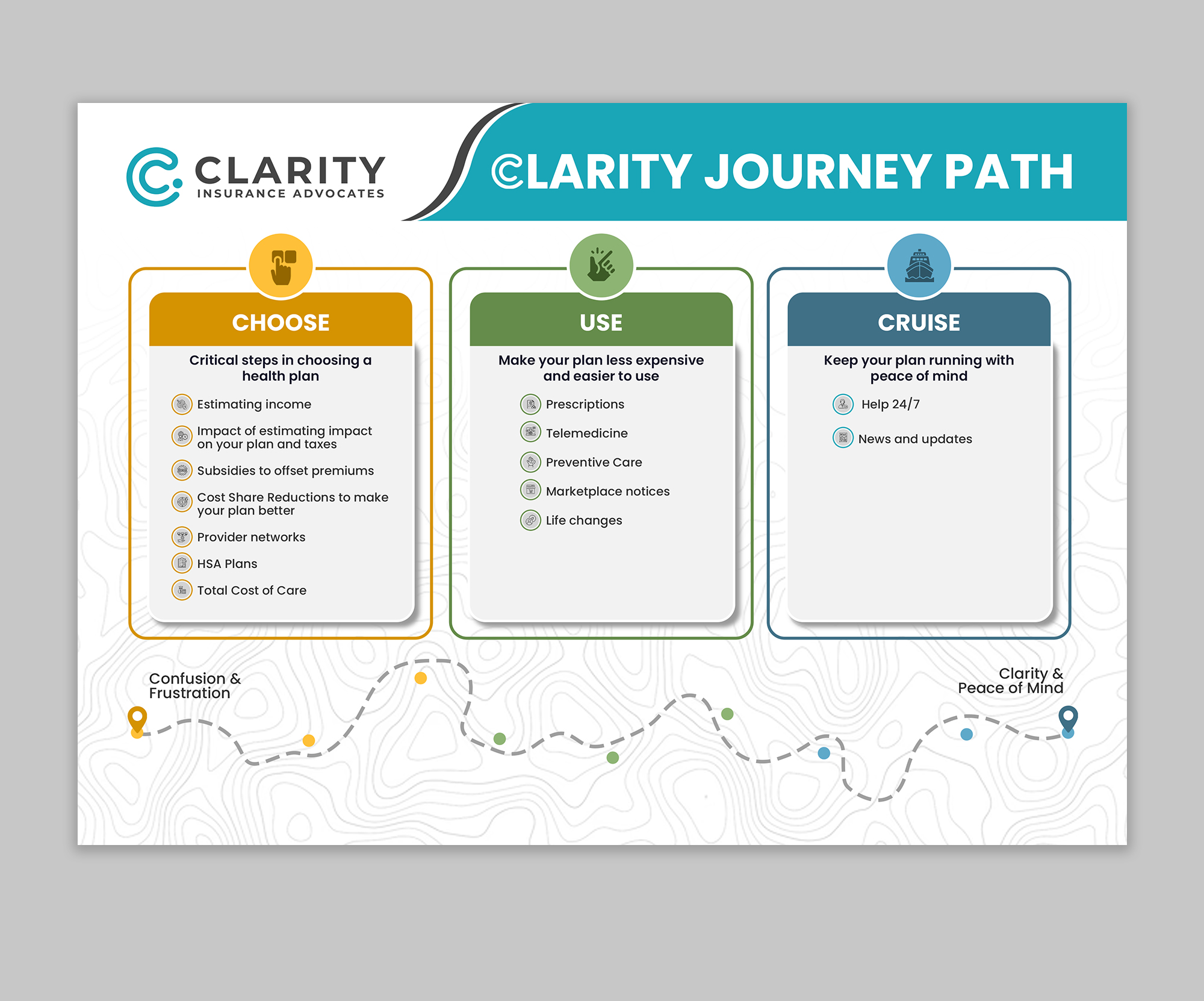 CLARITY
INSURANCE ADVOCATES

CLARITY JOURNEY PATH

CHOOSE

Critical steps in choosing a health plan

Estimating income

Impact of estimating impact on your plan and taxes

Subsidies to offset premiums

Cost Share Reductions to make your plan better

Provider networks

HSA Plans

Total Cost of Care

USE

Make your plan less expensive and easier to use

Prescriptions

Telemedicine

Preventive Care

Marketplace notices

Life changes

CRUISE

Keep your plan running with peace of mind

Help 24/7

News and updates

Confusion & Frustration

Clarity & Peace of Mind